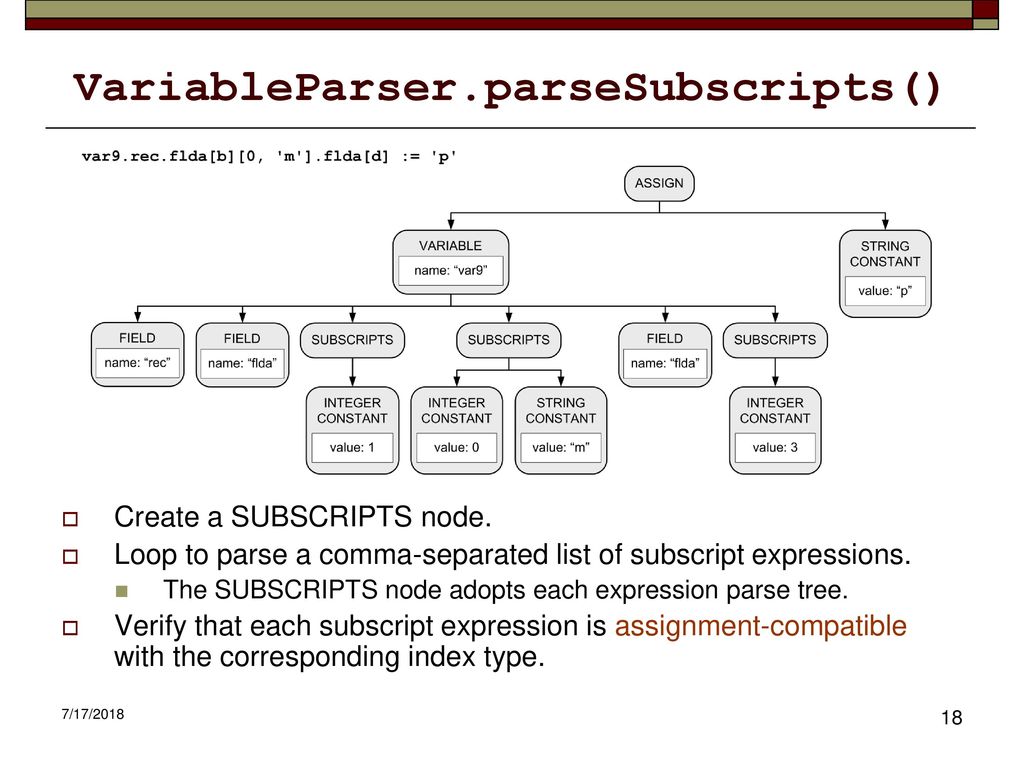 VariableParser.parseSubscripts()

var9.rec.flda[b][0, 'm'].flda[d] := 'p'

ASSIGN

VARIABLE
name: “var9”

STRING CONSTANT
value: “p”

FIELD
name: “rec”

FIELD
name: “flda”

SUBSCRIPTS

SUBSCRIPTS

FIELD
name: “flda”

SUBSCRIPTS

INTEGER CONSTANT
value: 1

INTEGER CONSTANT
value: 0

STRING CONSTANT
value: “m”

INTEGER CONSTANT
value: 3

Create a SUBSCRIPTS node.

Loop to parse a comma-separated list of subscript expressions.

The SUBSCRIPTS node adopts each expression parse tree.

Verify that each subscript expression is assignment-compatible with the corresponding index type.

7/17/2018

18